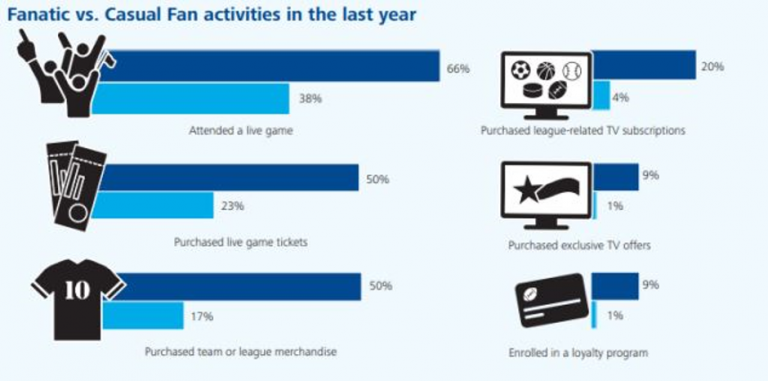 Fanatic vs. Casual Fan activities in the last year

66%

38%

Attended a live game

50%

23%

Purchased live game tickets

10

50%

17%

Purchased team or league merchandise

20%

4%

Purchased league-related TV subscriptions

9%

1%

Purchased exclusive TV offers

9%

1%

Enrolled in a loyalty program